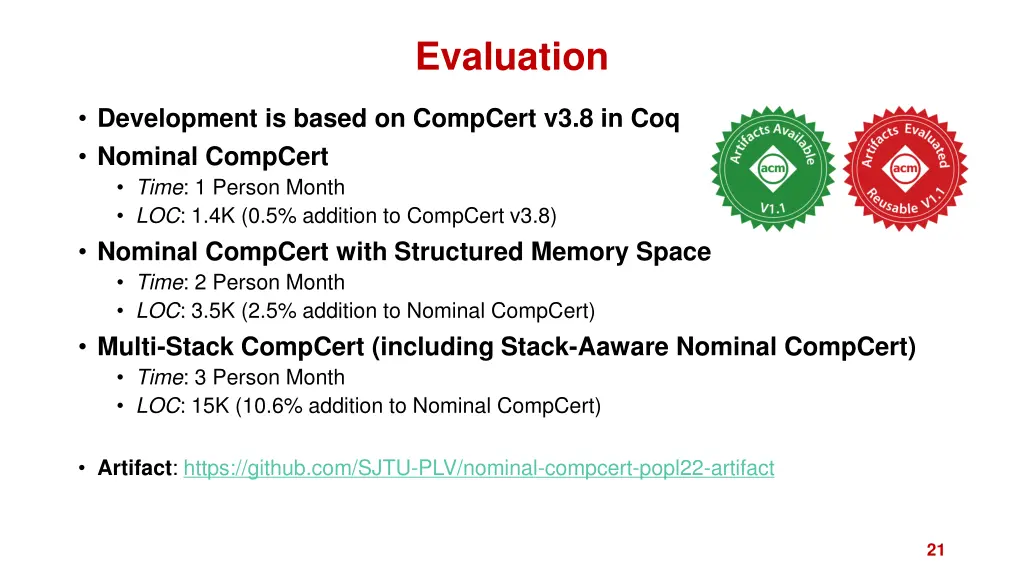 Evaluation

• Development is based on CompCert v3.8 in Coq
• Nominal CompCert
 • Time: 1 Person Month
 • LOC: 1.4K (0.5% addition to CompCert v3.8)
• Nominal CompCert with Structured Memory Space
 • Time: 2 Person Month
 • LOC: 3.5K (2.5% addition to Nominal CompCert)
• Multi-Stack CompCert (including Stack-Aaware Nominal CompCert)
 • Time: 3 Person Month
 • LOC: 15K (10.6% addition to Nominal CompCert)

• Artifact: https://github.com/SJTU-PLV/nominal-compcert-popl22-artifact

Artifacts Available acm V1.1

Artifacts Evaluated acm Reusable V1.1

21